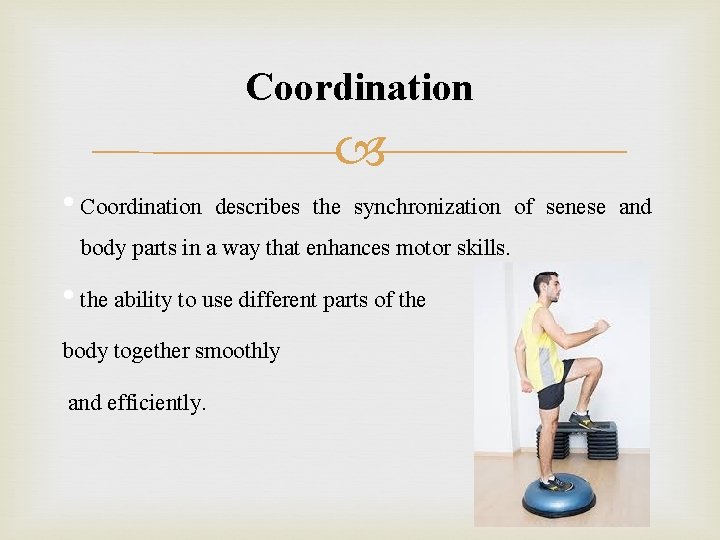 Coordination

• Coordination describes the synchronization of senese and body parts in a way that enhances motor skills.

• the ability to use different parts of the

body together smoothly

and efficiently.